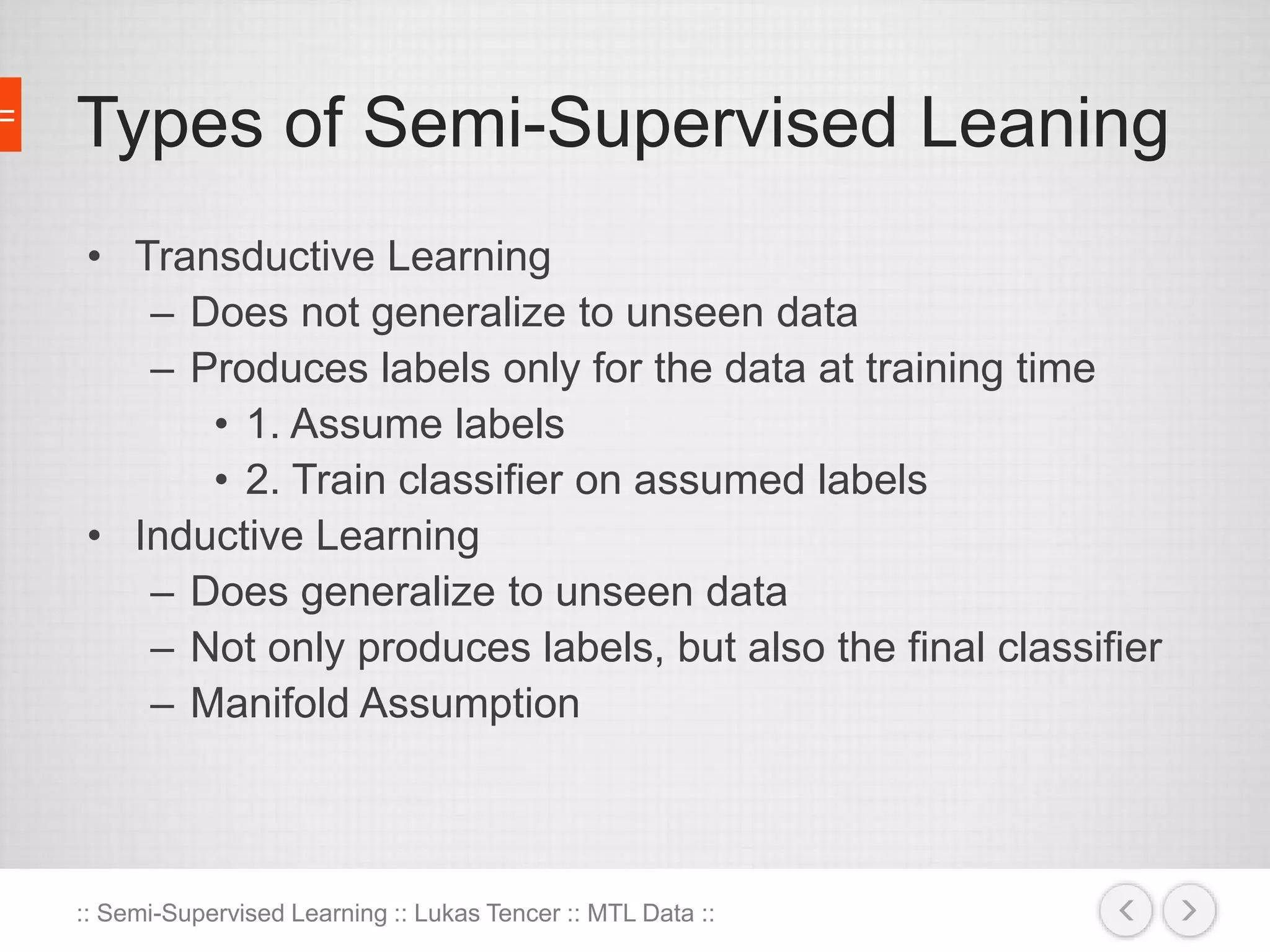 Types of Semi-Supervised Leaning

• Transductive Learning
 – Does not generalize to unseen data
 – Produces labels only for the data at training time
  • 1. Assume labels
  • 2. Train classifier on assumed labels
• Inductive Learning
 – Does generalize to unseen data
 – Not only produces labels, but also the final classifier
 – Manifold Assumption

:: Semi-Supervised Learning :: Lukas Tencer :: MTL Data ::